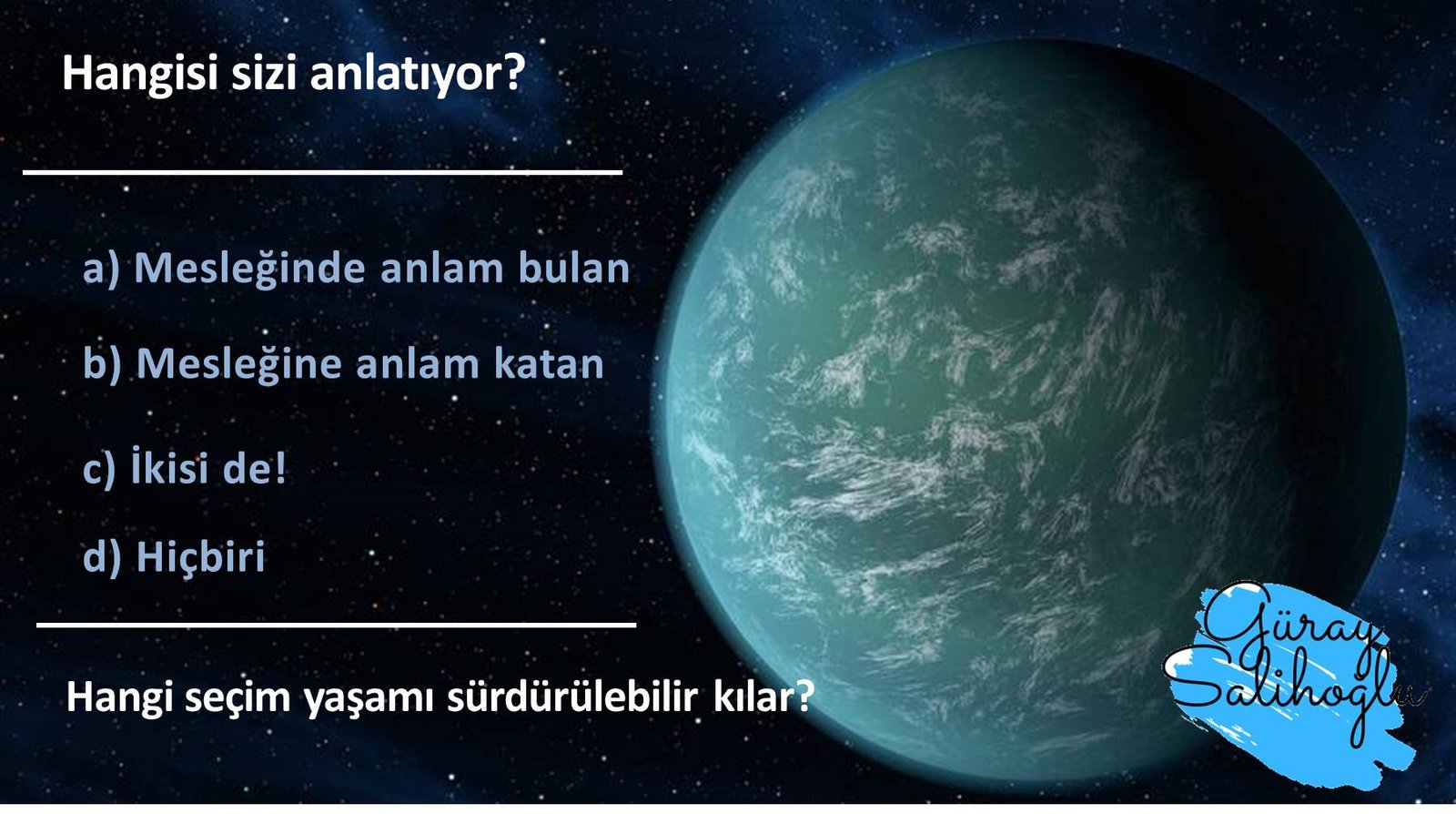 Hangisi sizi anlatıyor?

a) Mesleğinde anlam bulan

b) Mesleğine anlam katan

c) İkisi de!

d) Hiçbiri

Hangi seçim yaşamı sürdürülebilir kılar?

Güray Salihoglu